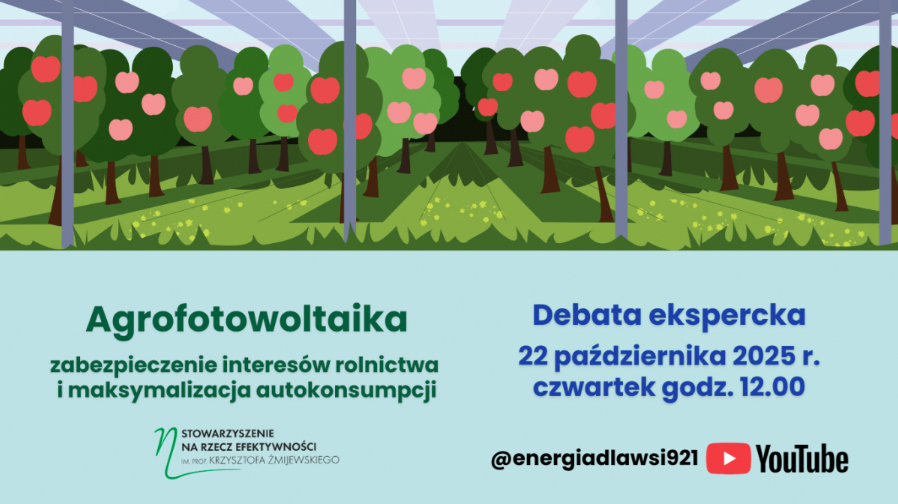 Agrofotowoltaika

zabezpieczenie interesów rolnictwa i maksymalizacja autokonsumpcji

STOWARZYSZENIE NA RZECZ EFEKTYWNOŚCI IM. PROF. KRZYSZTOFA ŻMIJEWSKIEGO

Debata ekspercka

22 października 2025 r. czwartek godz. 12.00

@energiadlawsi921 YouTube